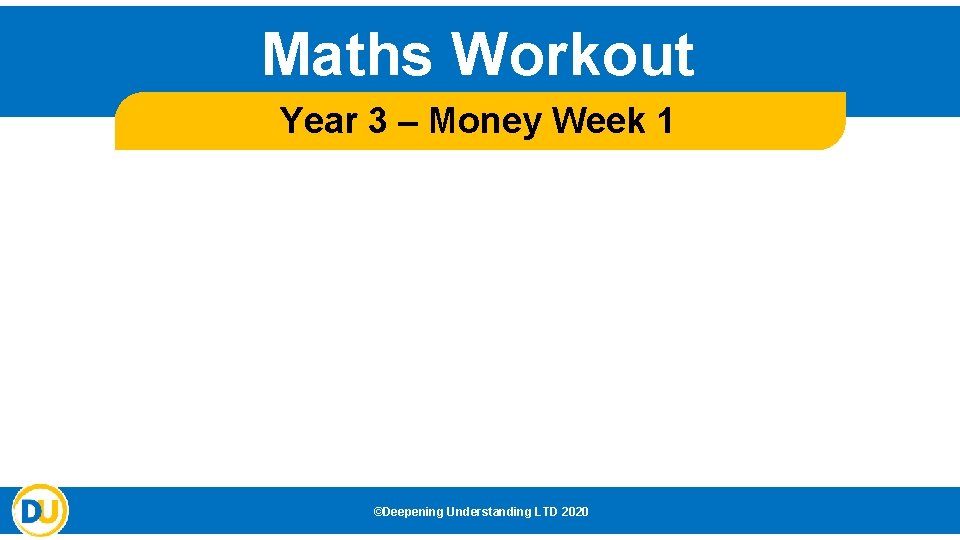 Maths Workout

Year 3 – Money Week 1

DU

©Deepening Understanding LTD 2020